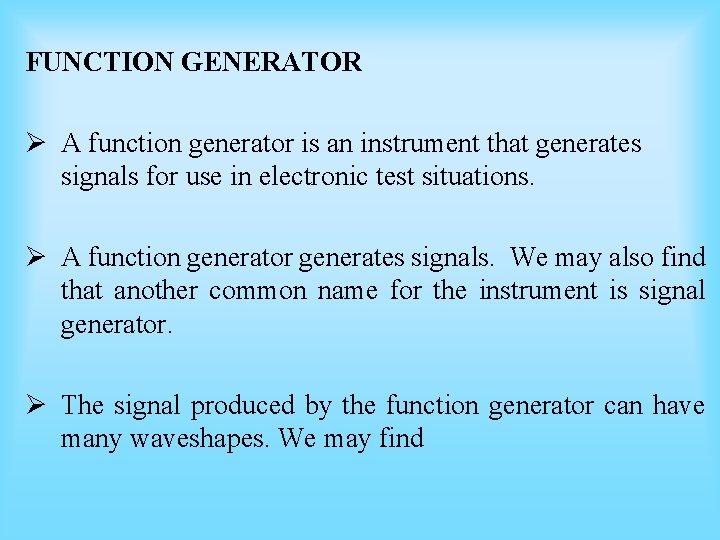 FUNCTION GENERATOR

➢ A function generator is an instrument that generates signals for use in electronic test situations.

➢ A function generator generates signals. We may also find that another common name for the instrument is signal generator.

➢ The signal produced by the function generator can have many waveshapes. We may find